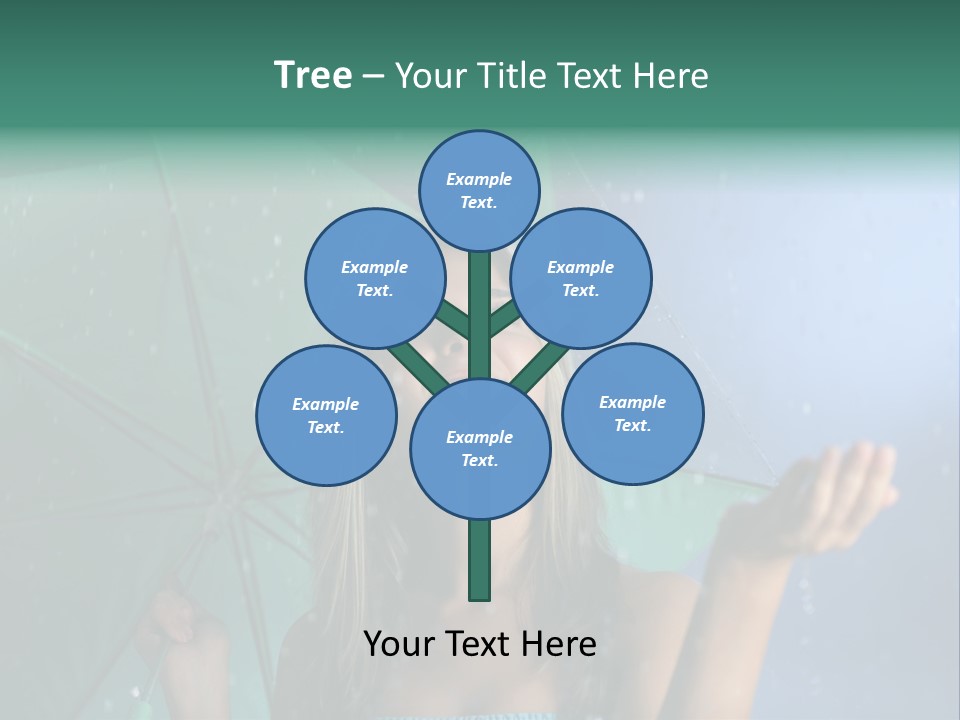 Tree – Your Title Text Here

Example Text.

Example Text.

Example Text.

Example Text.

Example Text.

Example Text.

Your Text Here